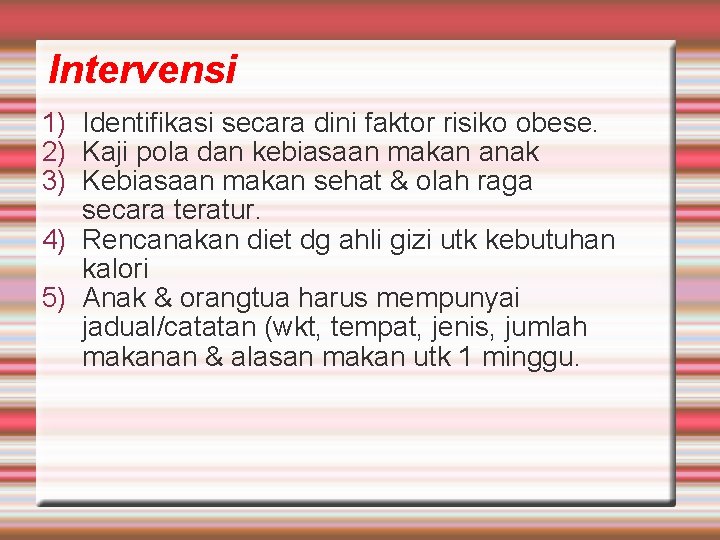 Intervensi

1) Identifikasi secara dini faktor risiko obese.
2) Kaji pola dan kebiasaan makan anak
3) Kebiasaan makan sehat & olah raga secara teratur.
4) Rencanakan diet dg ahli gizi utk kebutuhan kalori
5) Anak & orangtua harus mempunyai jadual/catatan (wkt, tempat, jenis, jumlah makanan & alasan makan utk 1 minggu.